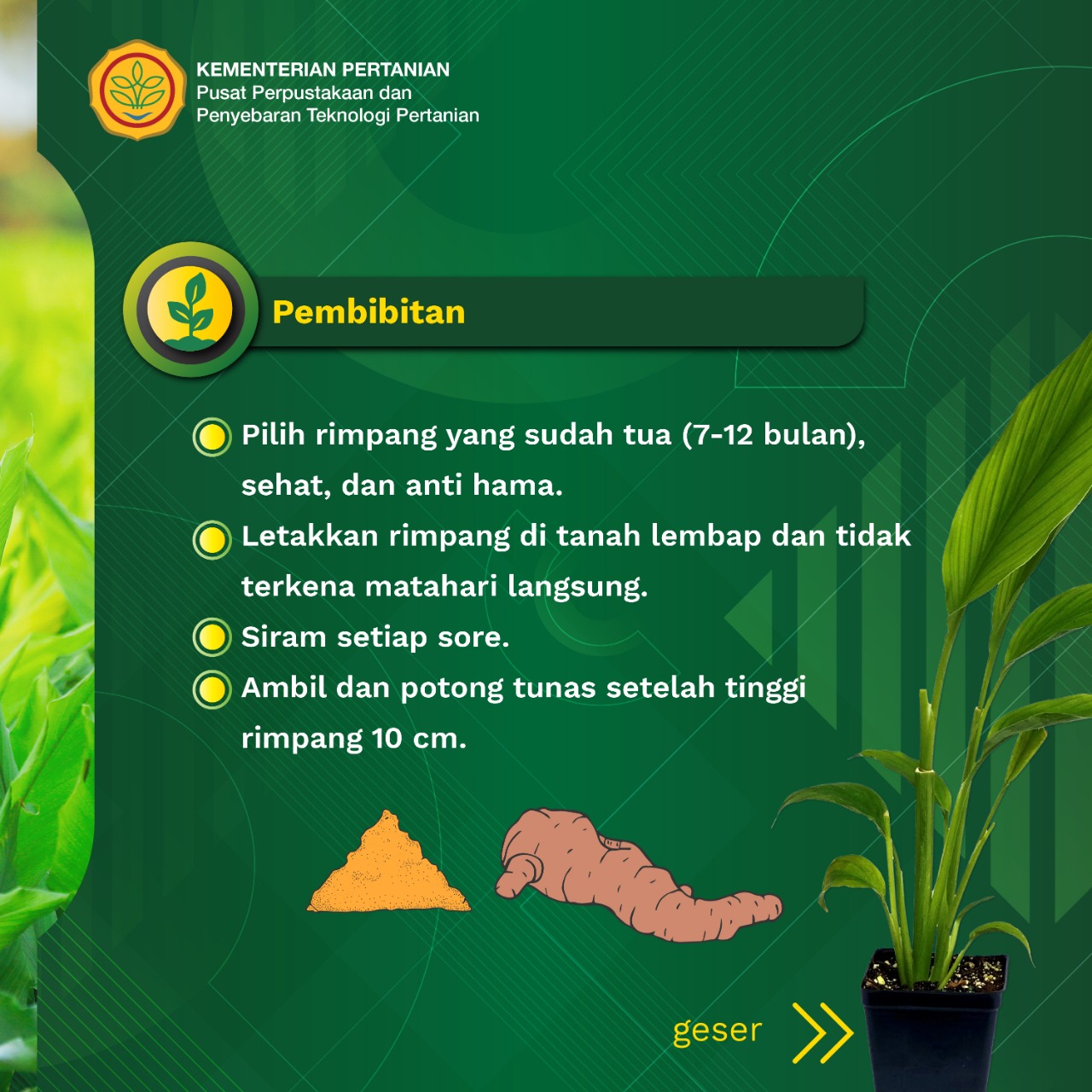 KEMENTERIAN PERTANIAN
Pusat Perpustakaan dan Penyebaran Teknologi Pertanian

Pembibitan

Pilih rimpang yang sudah tua (7-12 bulan), sehat, dan anti hama.

Letakkan rimpang di tanah lembap dan tidak terkena matahari langsung.

Siram setiap sore.

Ambil dan potong tunas setelah tinggi rimpang 10 cm.

geser